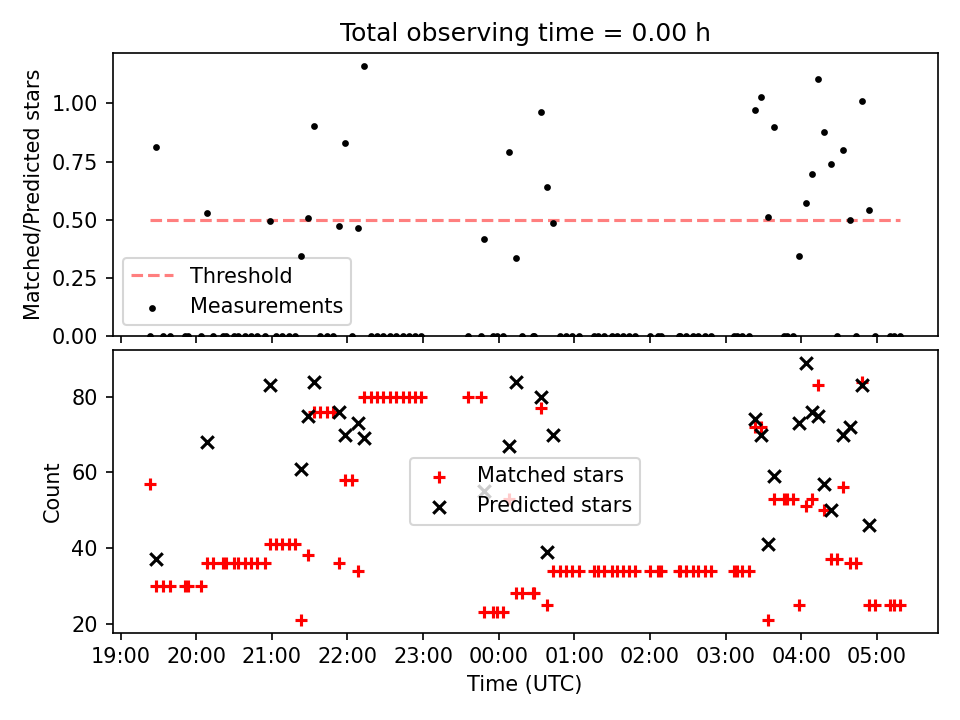 Total observing time = 0.00 h

Matched/Predicted stars

1.00
0.75
0.50
0.25
0.00

Threshold
Measurements

Count

80
60
40
20

Matched stars
Predicted stars

19:00 20:00 21:00 22:00 23:00 00:00 01:00 02:00 03:00 04:00 05:00

Time (UTC)